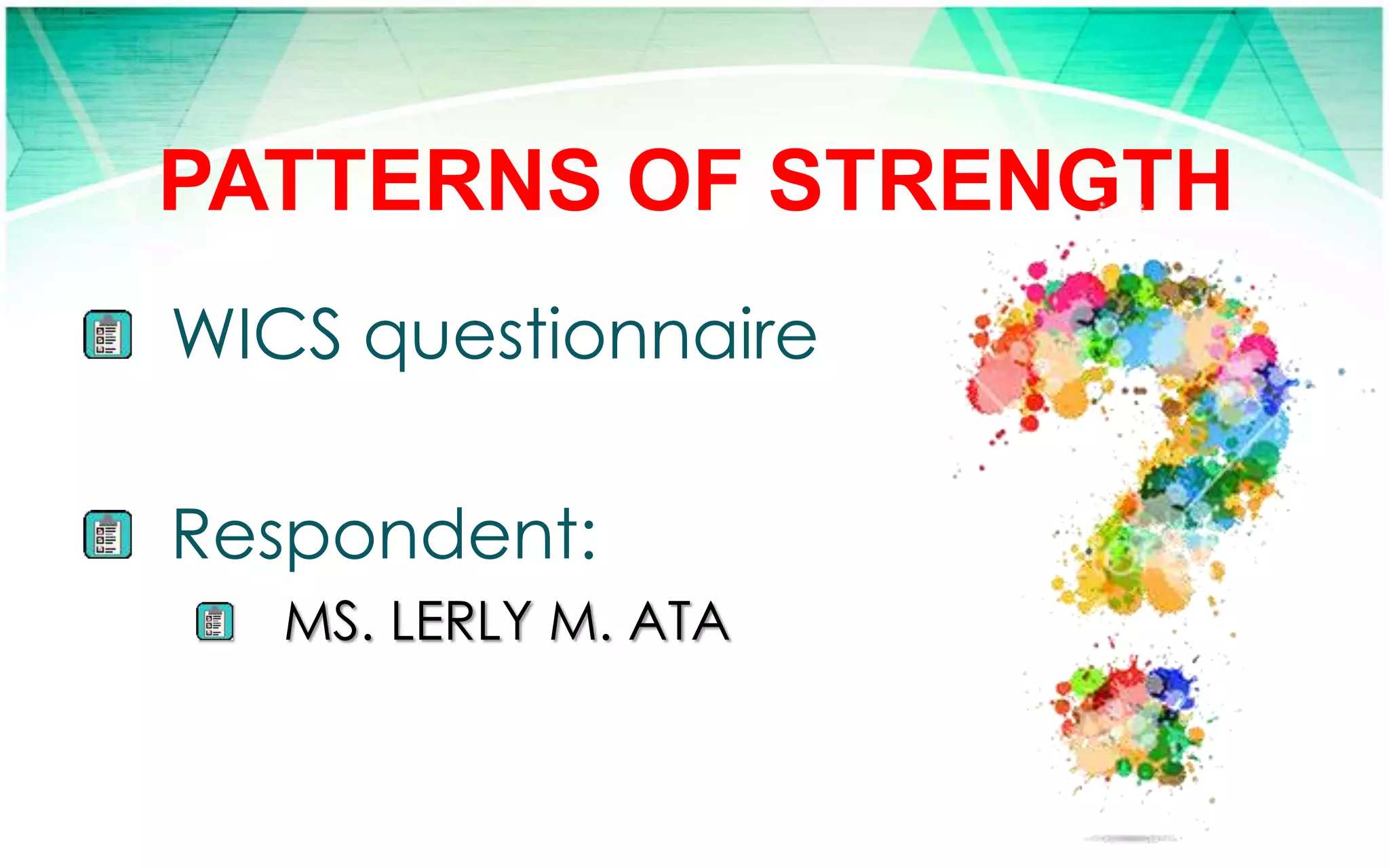 PATTERNS OF STRENGTH

WICS questionnaire

Respondent:

MS. LERLY M. ATA